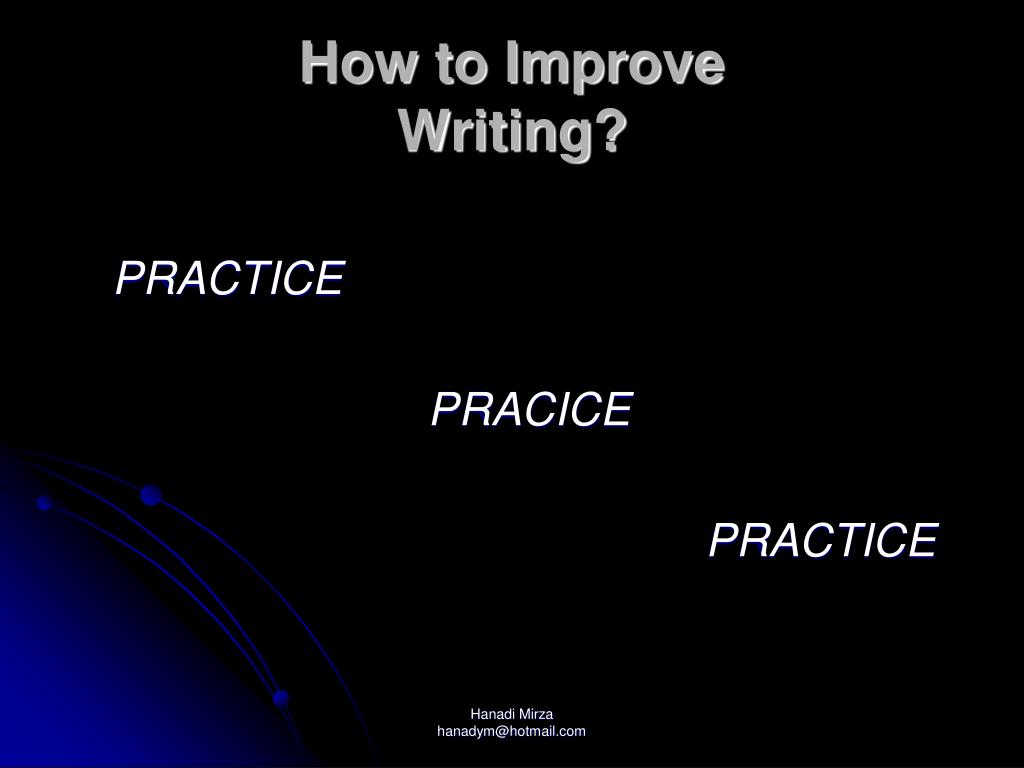 How to Improve Writing?

PRACTICE

PRACICE

PRACTICE

Hanadi Mirza
hanadym@hotmail.com